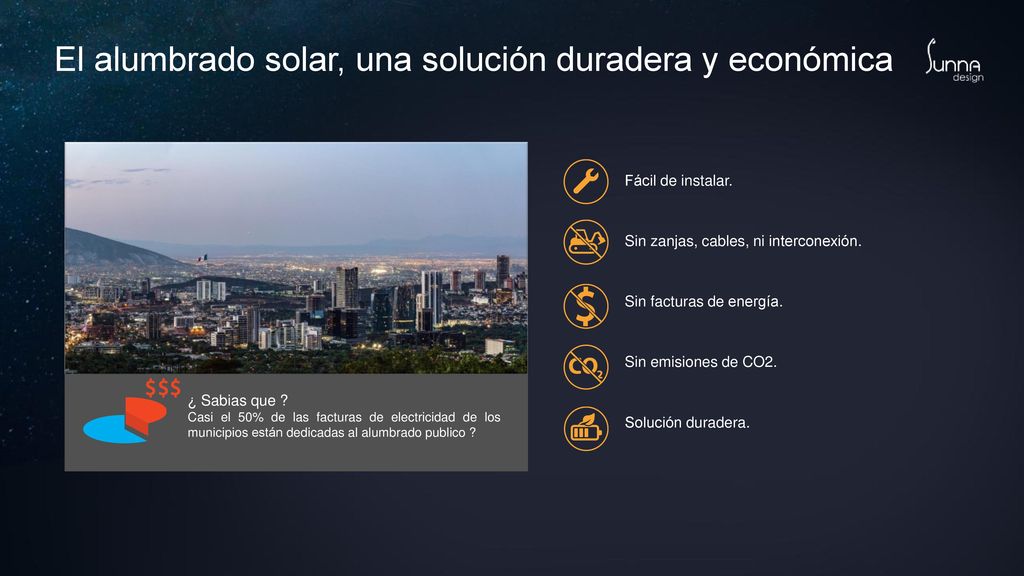 El alumbrado solar, una solución duradera y económica

Sunna design

$$$

¿ Sabias que ?
Casi el 50% de las facturas de electricidad de los municipios están dedicadas al alumbrado publico ?

Fácil de instalar.

Sin zanjas, cables, ni interconexión.

Sin facturas de energía.

$CO_2$

Sin emisiones de CO2.

Solución duradera.